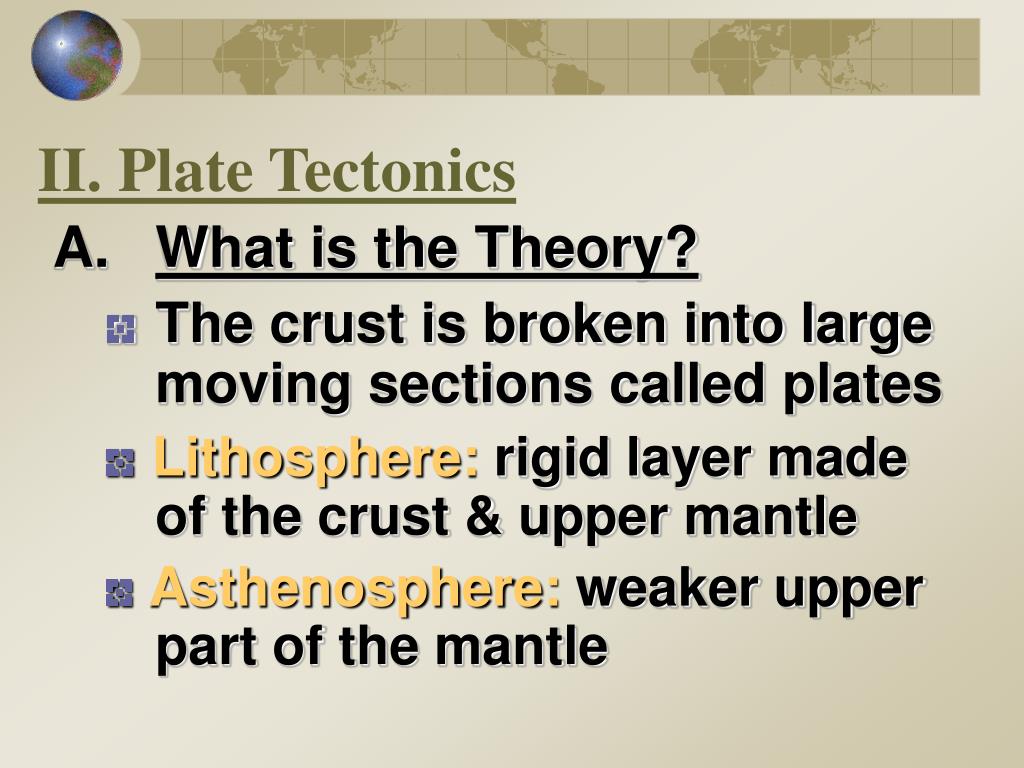 II. Plate Tectonics

A. What is the Theory?

The crust is broken into large moving sections called plates

Lithosphere: rigid layer made of the crust & upper mantle

Asthenosphere: weaker upper part of the mantle